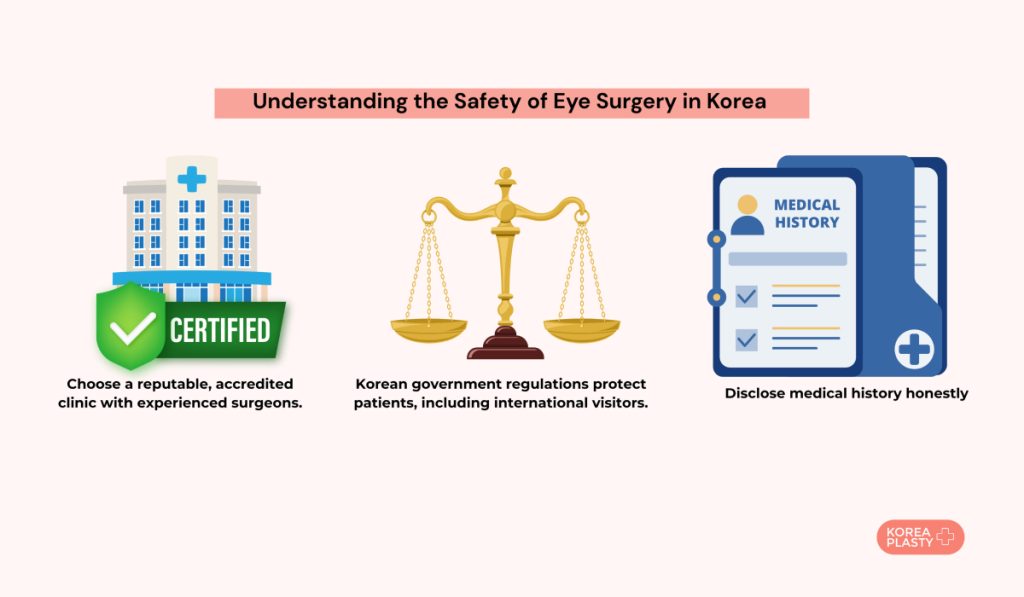 Understanding the Safety of Eye Surgery in Korea

CERTIFIED

Choose a reputable, accredited clinic with experienced surgeons.

Korean government regulations protect patients, including international visitors.

MEDICAL HISTORY

Disclose medical history honestly

KOREA PLASTY